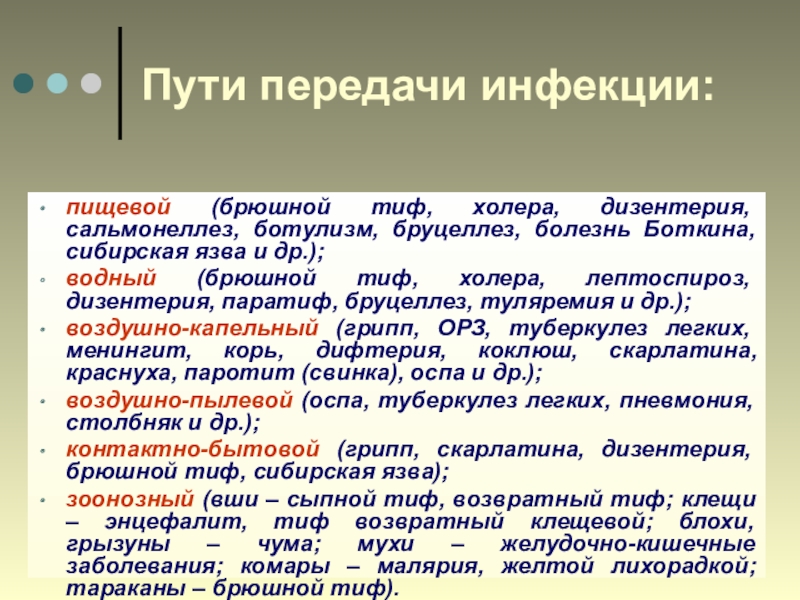 Пути передачи инфекции:

• пищевой (брюшной тиф, холера, дизентерия, сальмонеллез, ботулизм, бруцеллез, болезнь Боткина, сибирская язва и др.);
• водный (брюшной тиф, холера, лептоспироз, дизентерия, паратиф, бруцеллез, туляремия и др.);
• воздушно-капельный (грипп, ОРЗ, туберкулез легких, менингит, корь, дифтерия, коклюш, скарлатина, краснуха, паротит (свинка), оспа и др.);
• воздушно-пылевой (оспа, туберкулез легких, пневмония, столбняк и др.);
• контактно-бытовой (грипп, скарлатина, дизентерия, брюшной тиф, сибирская язва);
• зоонозный (вши – сыпной тиф, возвратный тиф; клещи – энцефалит, тиф возвратный клещевой; блохи, грызуны – чума; мухи – желудочно-кишечные заболевания; комары – малярия, желтой лихорадкой; тараканы – брюшной тиф).